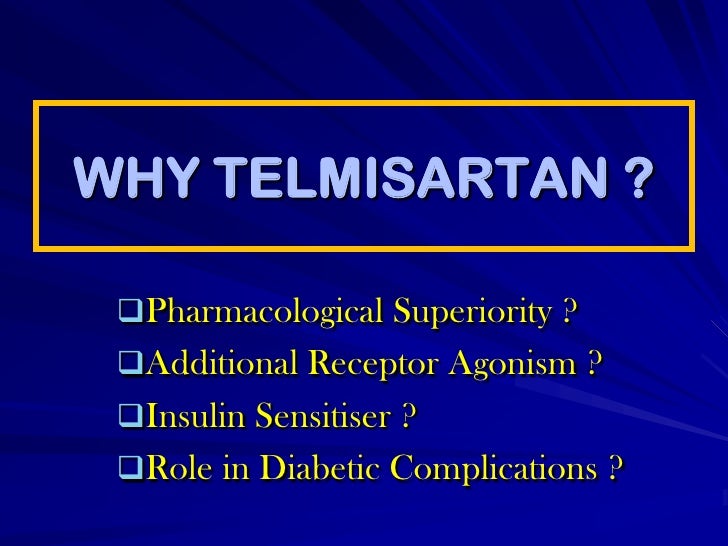 WHY TELMISARTAN ?

❑Pharmacological Superiority ?
❑Additional Receptor Agonism ?
❑Insulin Sensitiser ?
❑Role in Diabetic Complications ?